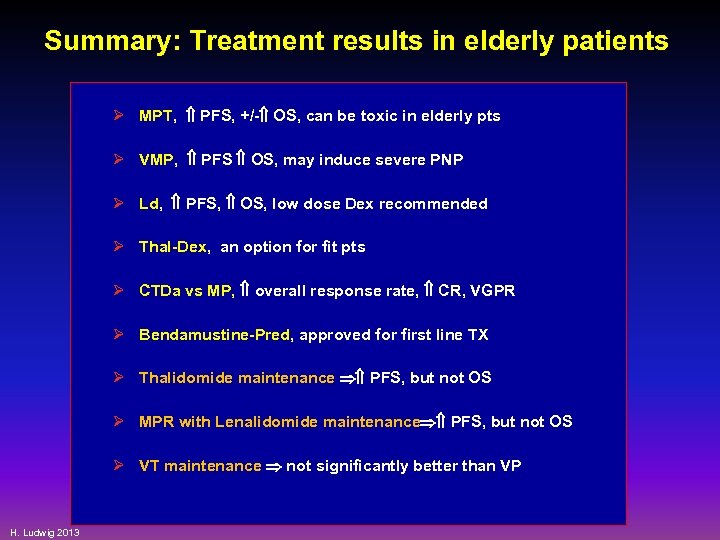 Summary: Treatment results in elderly patients

➢ MPT, ⇑ PFS, +/-⇑ OS, can be toxic in elderly pts

➢ VMP, ⇑ PFS ⇑ OS, may induce severe PNP

➢ Ld, ⇑ PFS, ⇑ OS, low dose Dex recommended

➢ Thal-Dex, an option for fit pts

➢ CTDa vs MP, ⇑ overall response rate, ⇑ CR, VGPR

➢ Bendamustine-Pred, approved for first line TX

➢ Thalidomide maintenance ⇒⇑ PFS, but not OS

➢ MPR with Lenalidomide maintenance⇒⇑ PFS, but not OS

➢ VT maintenance ⇒ not significantly better than VP

H. Ludwig 2013